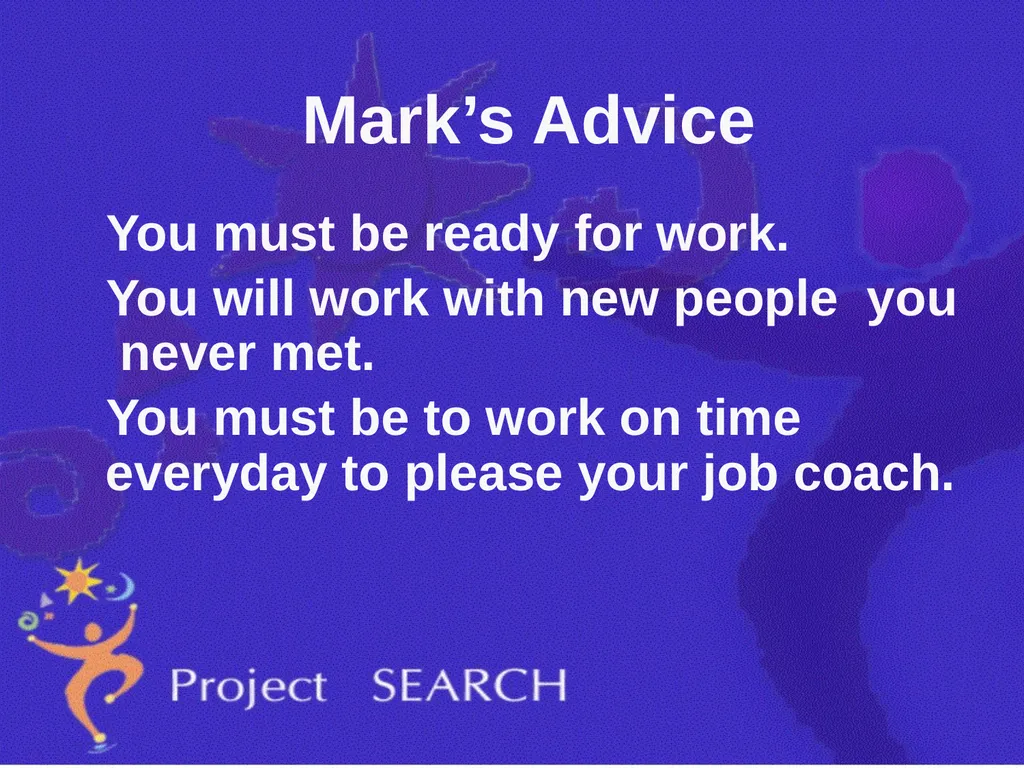 Mark’s Advice

You must be ready for work.

You will work with new people you never met.

You must be to work on time everyday to please your job coach.

Project SEARCH